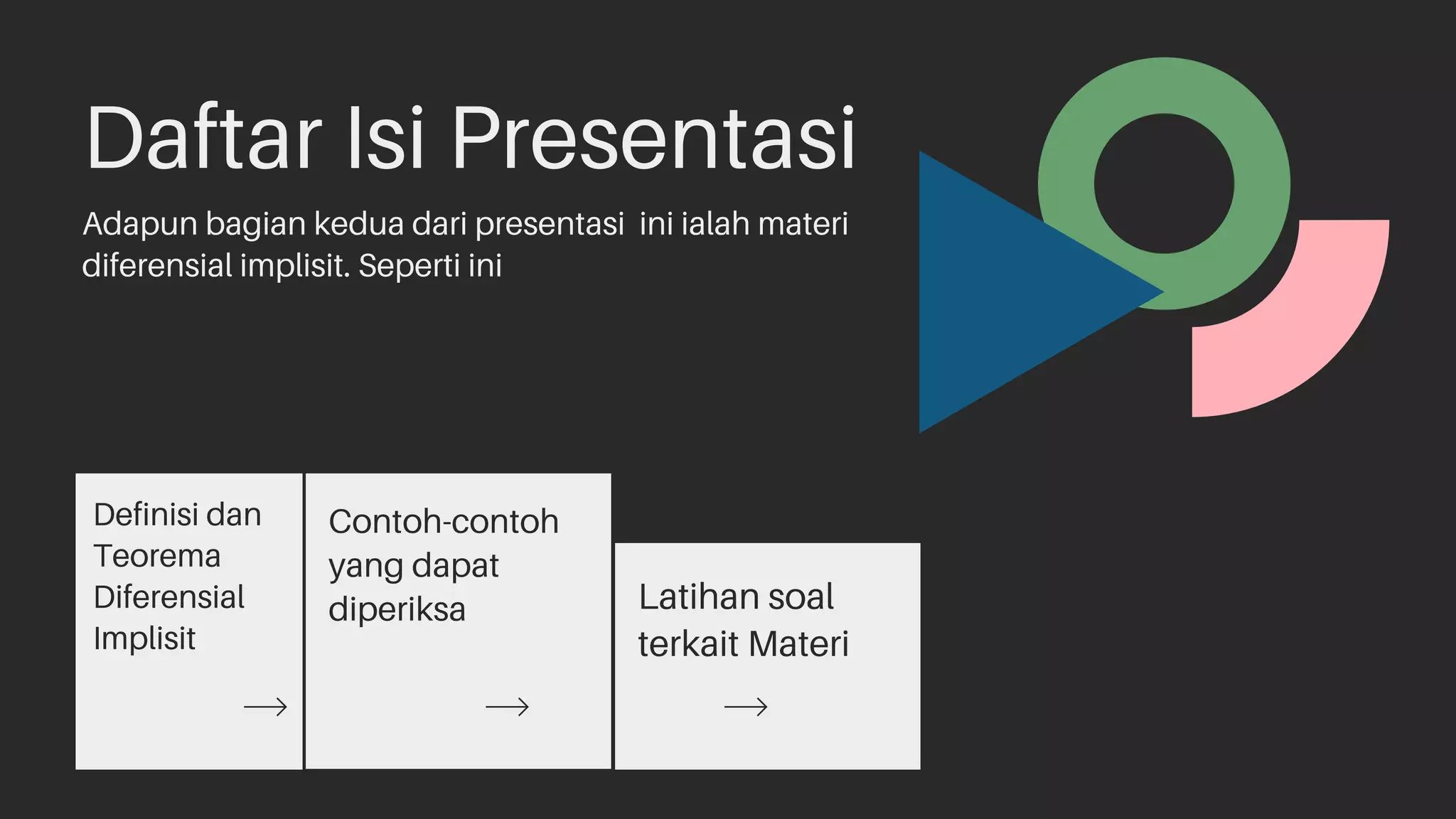 Daftar Isi Presentasi

Adapun bagian kedua dari presentasi ini ialah materi diferensial implisit. Seperti ini

Definisi dan Teorema Diferensial Implisit

→

Contoh-contoh yang dapat diperiksa

→

Latihan soal terkait Materi

→